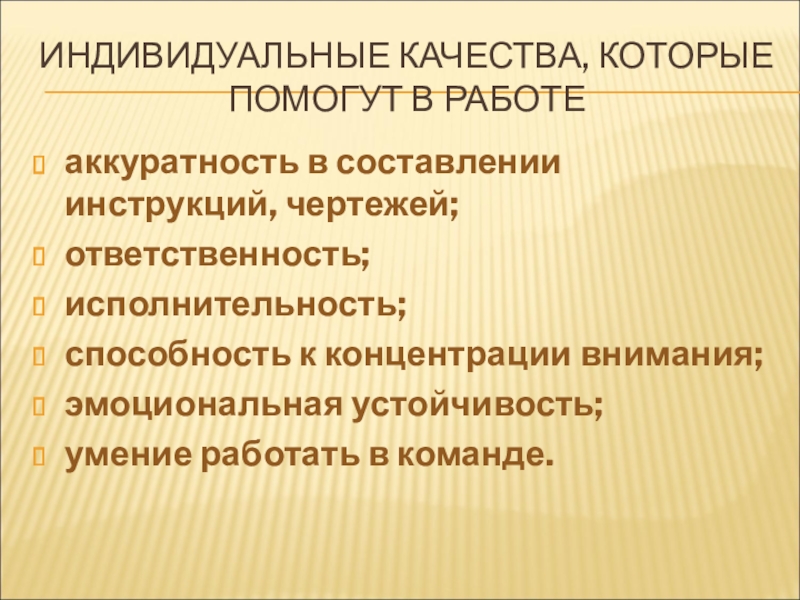 ИНДИВИДУАЛЬНЫЕ КАЧЕСТВА, КОТОРЫЕ ПОМОГУТ В РАБОТЕ

аккуратность в составлении инструкций, чертежей;
ответственность;
исполнительность;
способность к концентрации внимания;
эмоциональная устойчивость;
умение работать в команде.